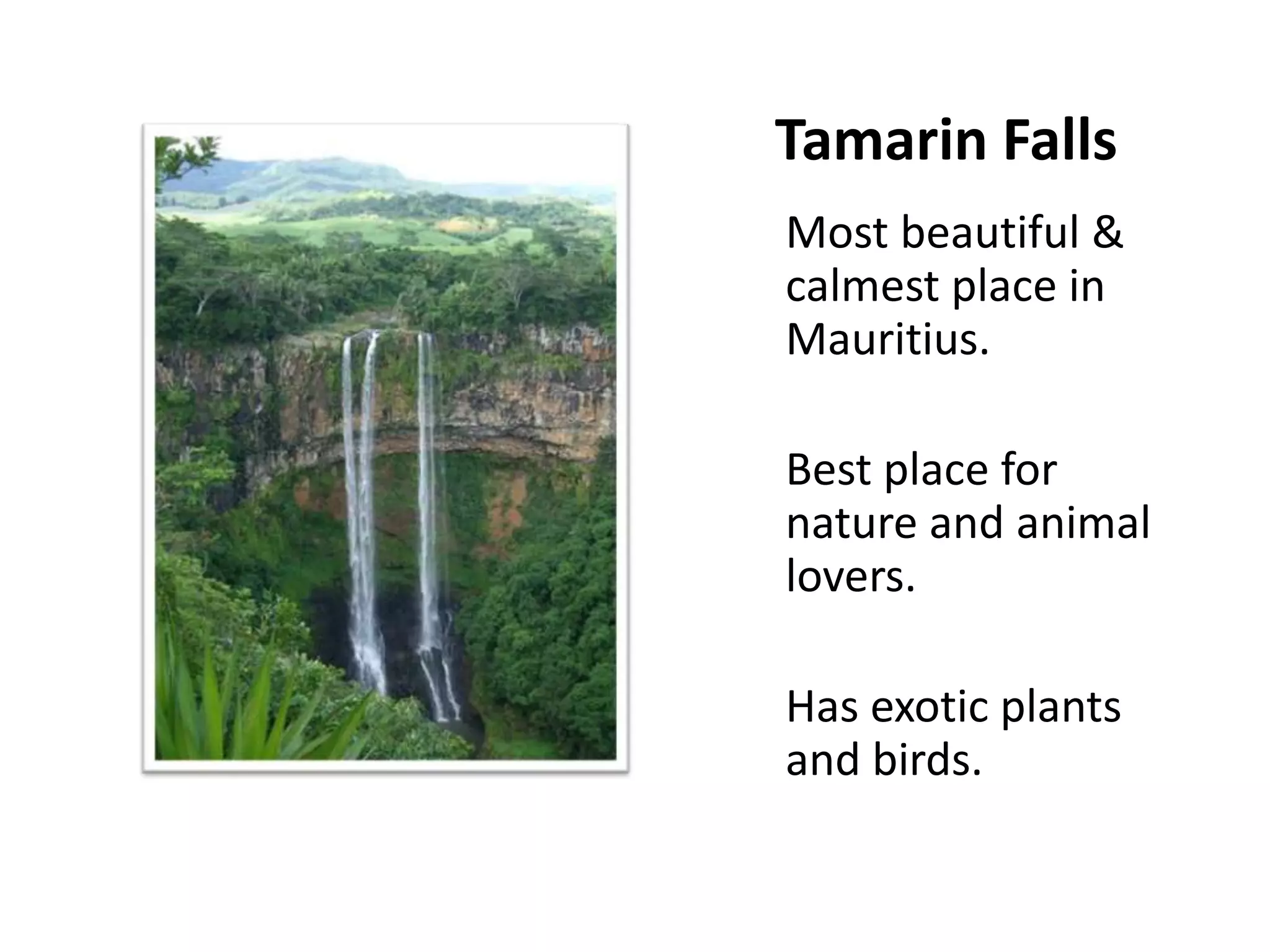 Tamarin Falls

Most beautiful & calmest place in Mauritius.

Best place for nature and animal lovers.

Has exotic plants and birds.